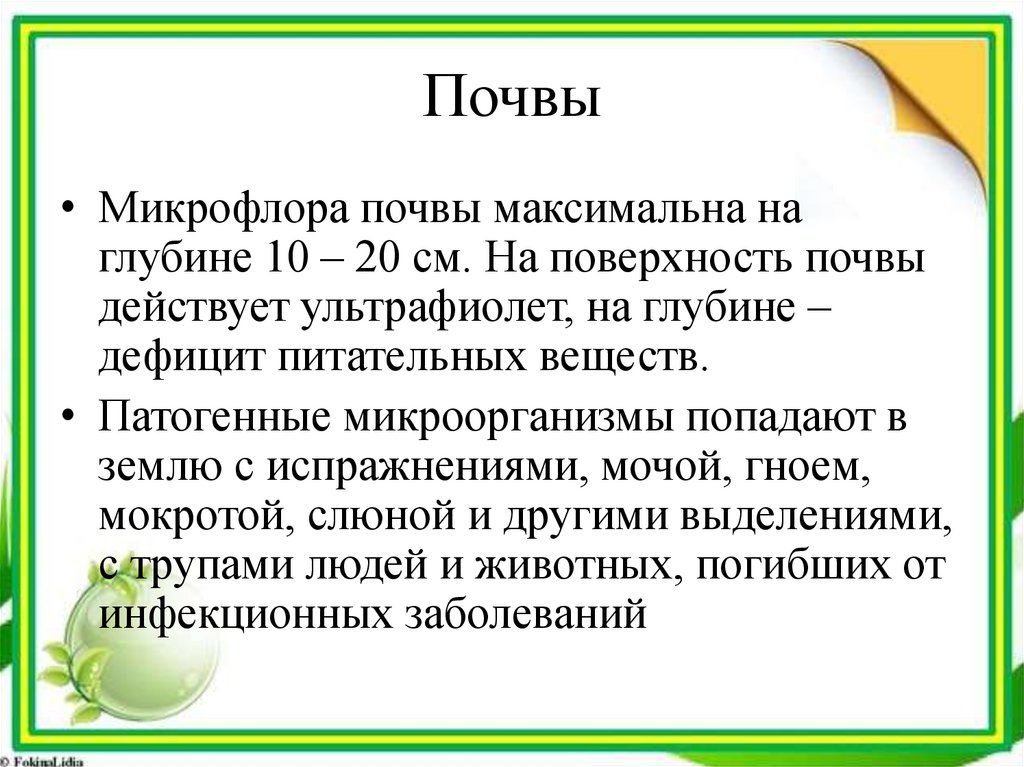 Почвы

• Микрофлора почвы максимальна на глубине 10 – 20 см. На поверхность почвы действует ультрафиолет, на глубине – дефицит питательных веществ.

• Патогенные микроорганизмы попадают в землю с испражнениями, мочой, гноем, мокротой, слюной и другими выделениями, с трупами людей и животных, погибших от инфекционных заболеваний

© FokinaLidia